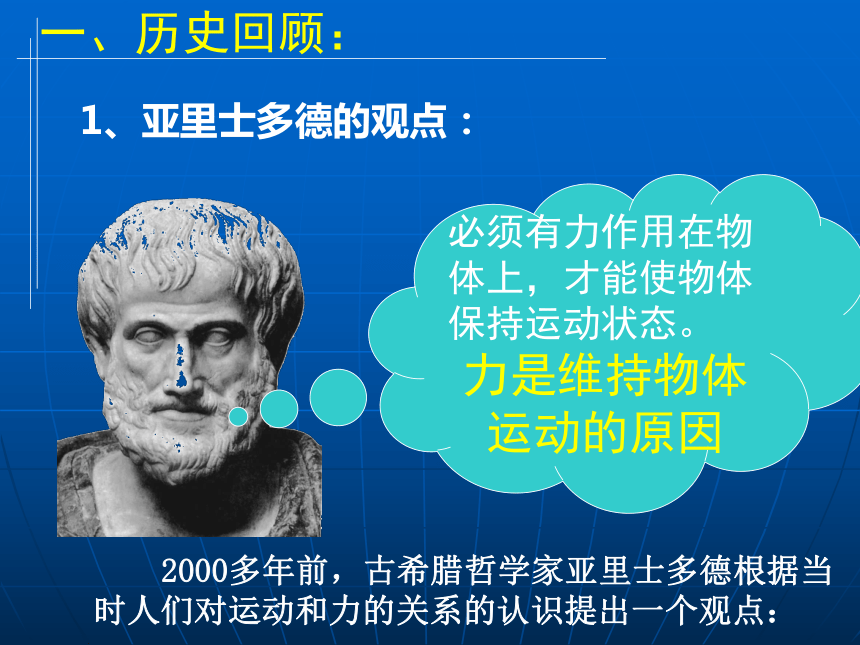 一、历史回顾：

1、亚里士多德的观点：

必须有力作用在物体上，才能使物体保持运动状态。

力是维持物体运动的原因

2000多年前，古希腊哲学家亚里士多德根据当时人们对运动和力的关系的认识提出一个观点：